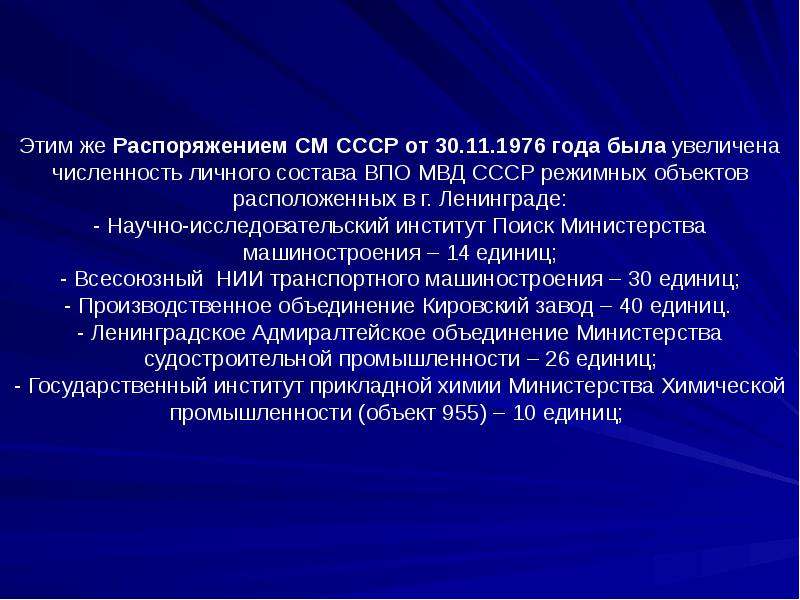 Этим же Распоряжением СМ СССР от 30.11.1976 года была увеличена численность личного состава ВПО МВД СССР режимных объектов расположенных в г. Ленинграде:

- Научно-исследовательский институт Поиск Министерства машиностроения – 14 единиц;
- Всесоюзный  НИИ транспортного машиностроения – 30 единиц;
- Производственное объединение Кировский завод – 40 единиц.
- Ленинградское Адмиралтейское объединение Министерства судостроительной промышленности – 26 единиц;
- Государственный институт прикладной химии Министерства Химической промышленности (объект 955) – 10 единиц;